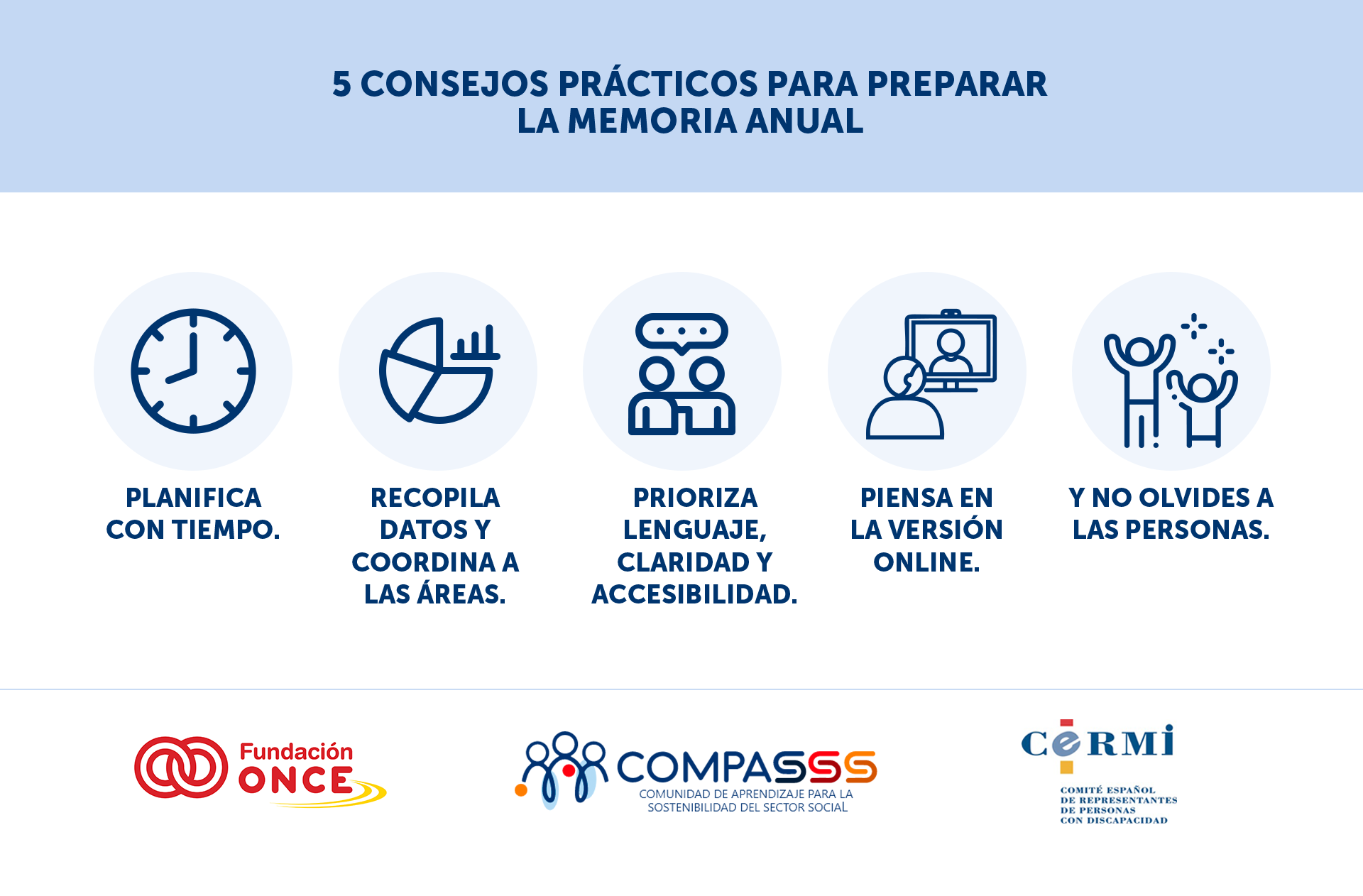 5 CONSEJOS PRÁCTICOS PARA PREPARAR LA MEMORIA ANUAL

PLANIFICA CON TIEMPO.

RECOPILA DATOS Y COORDINA A LAS ÁREAS.

PRIORIZA LENGUAJE, CLARIDAD Y ACCESIBILIDAD.

PIENSA EN LA VERSIÓN ONLINE.

Y NO OLVIDES A LAS PERSONAS.

Fundación ONCE

COMPASSS
COMUNIDAD DE APRENDIZAJE PARA LA SOSTENIBILIDAD DEL SECTOR SOCIAL

CERMI
COMITÉ ESPAÑOL DE REPRESENTANTES DE PERSONAS CON DISCAPACIDAD